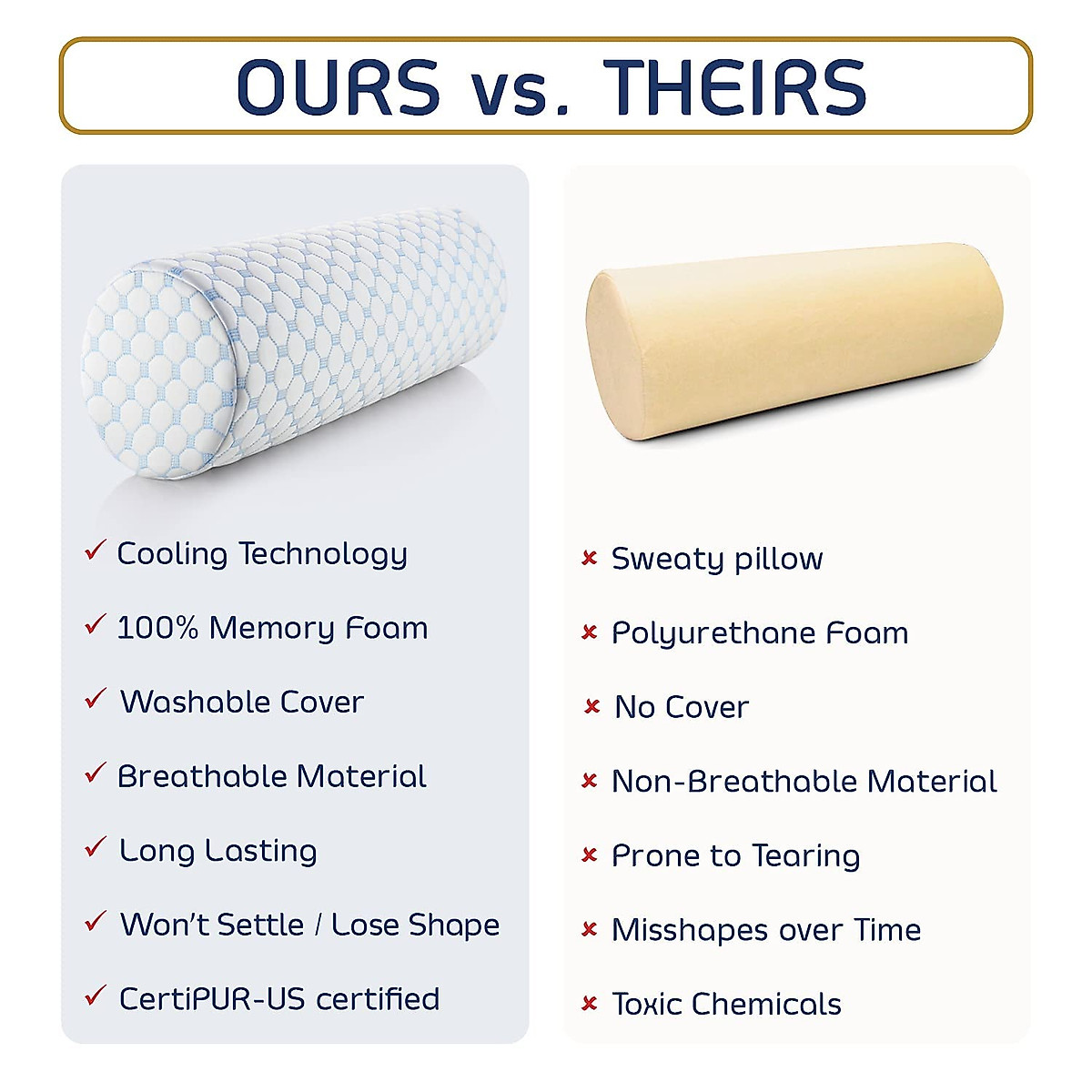 OURS vs. THEIRS

✓ Cooling Technology

✓ 100% Memory Foam

✓ Washable Cover

✓ Breathable Material

✓ Long Lasting

✓ Won't Settle / Lose Shape

✓ CertiPUR-US certified

× Sweaty pillow

× Polyurethane Foam

× No Cover

× Non-Breathable Material

× Prone to Tearing

× Misshapes over Time

× Toxic Chemicals